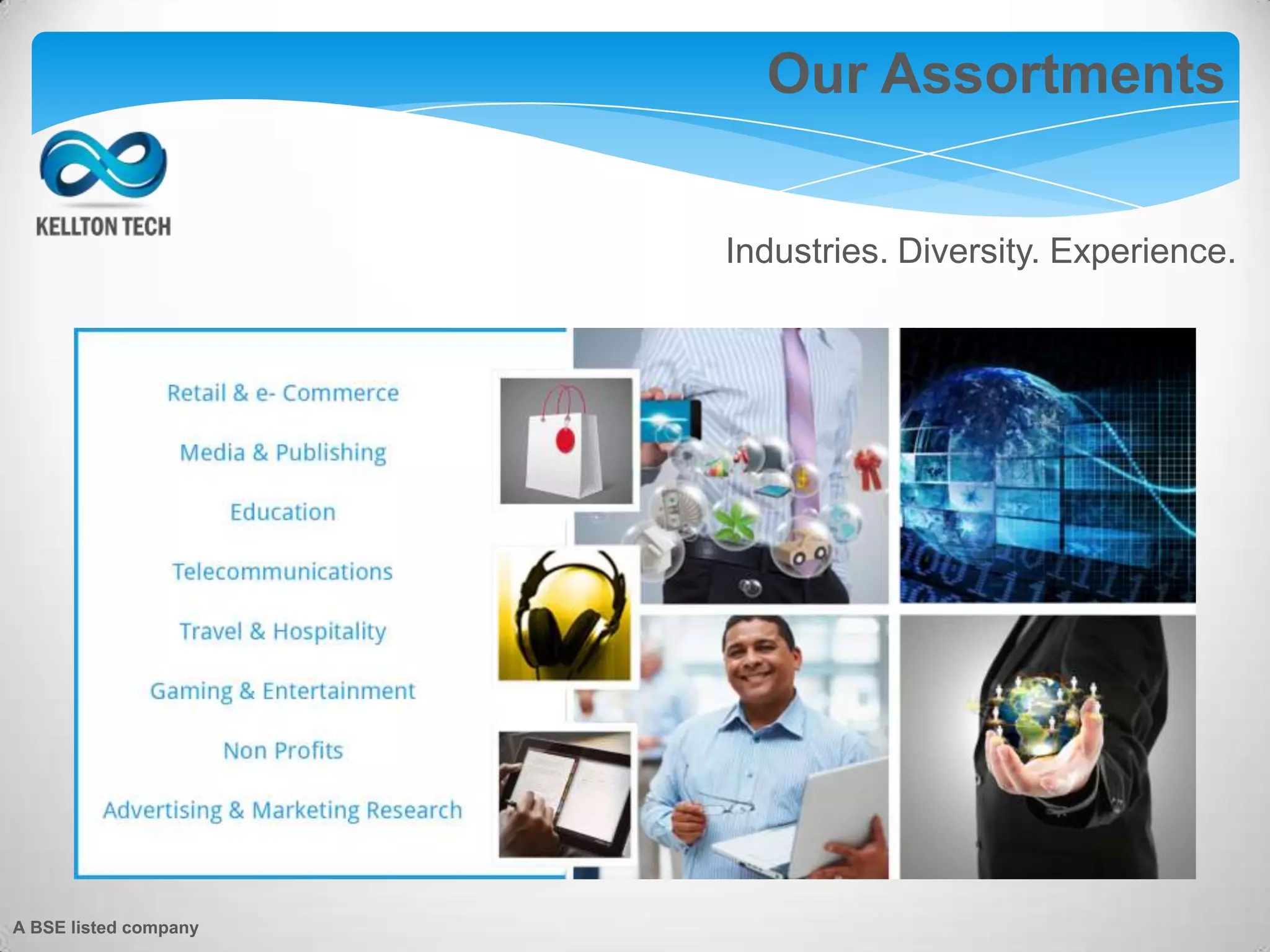 Our Assortments

KELLTON TECH

Industries. Diversity. Experience.

Retail & e- Commerce

Media & Publishing

Education

Telecommunications

Travel & Hospitality

Gaming & Entertainment

Non Profits

Advertising & Marketing Research

A BSE listed company